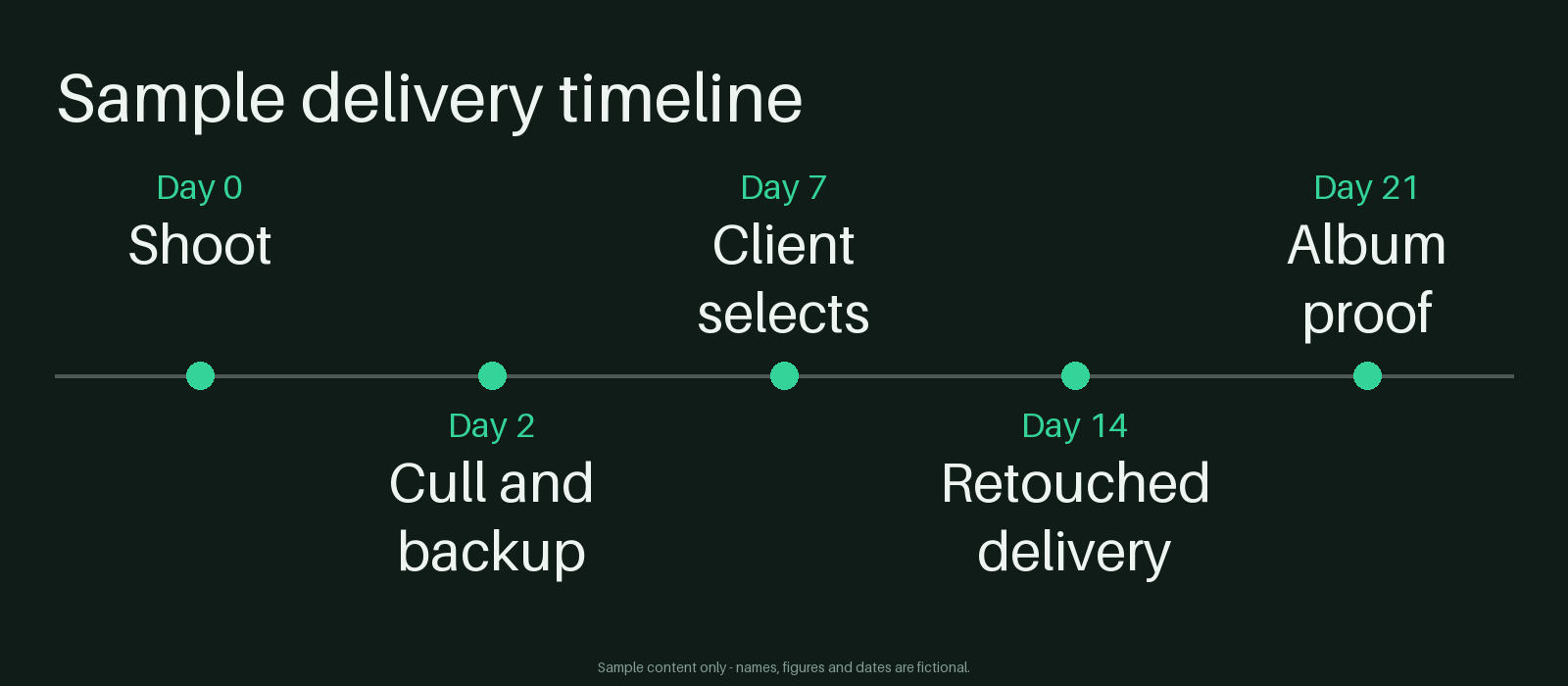 Sample delivery timeline

Day 0
Shoot

Day 2
Cull and backup

Day 7
Client selects

Day 14
Retouched delivery

Day 21
Album proof

Sample content only - names, figures and dates are fictional.